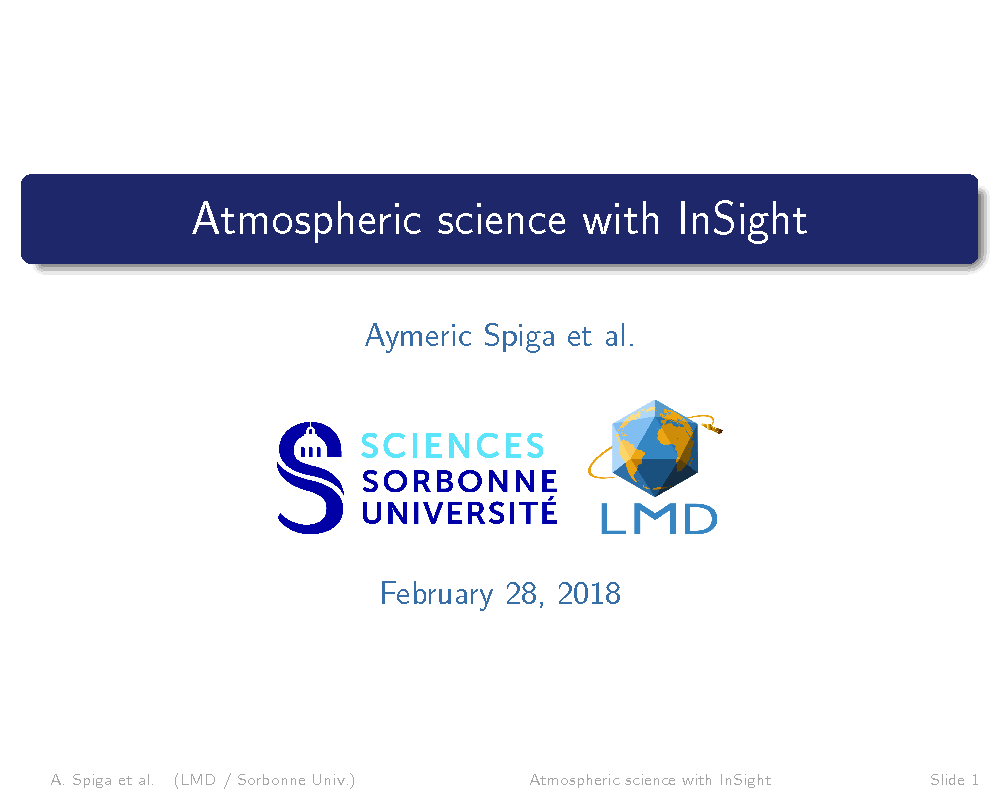 Atmospheric science with InSight

Aymeric Spiga et al.

SCIENCES
SORBONNE
UNIVERSITÉ

LMD

February 28, 2018

A. Spiga et al. (LMD / Sorbonne Univ.) Atmospheric science with InSight Slide 1